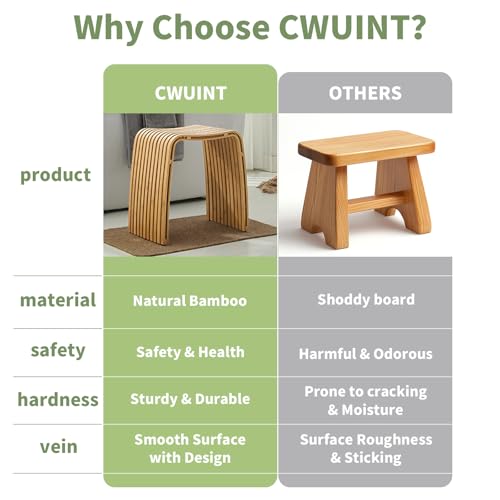 Why Choose CWUINT?

| | CWUINT | OTHERS |
|---|---|---|
| product | | |
| material | Natural Bamboo | Shoddy board |
| safety | Safety & Health | Harmful & Odorous |
| hardness | Sturdy & Durable | Prone to cracking & Moisture |
| vein | Smooth Surface with Design | Surface Roughness & Sticking |